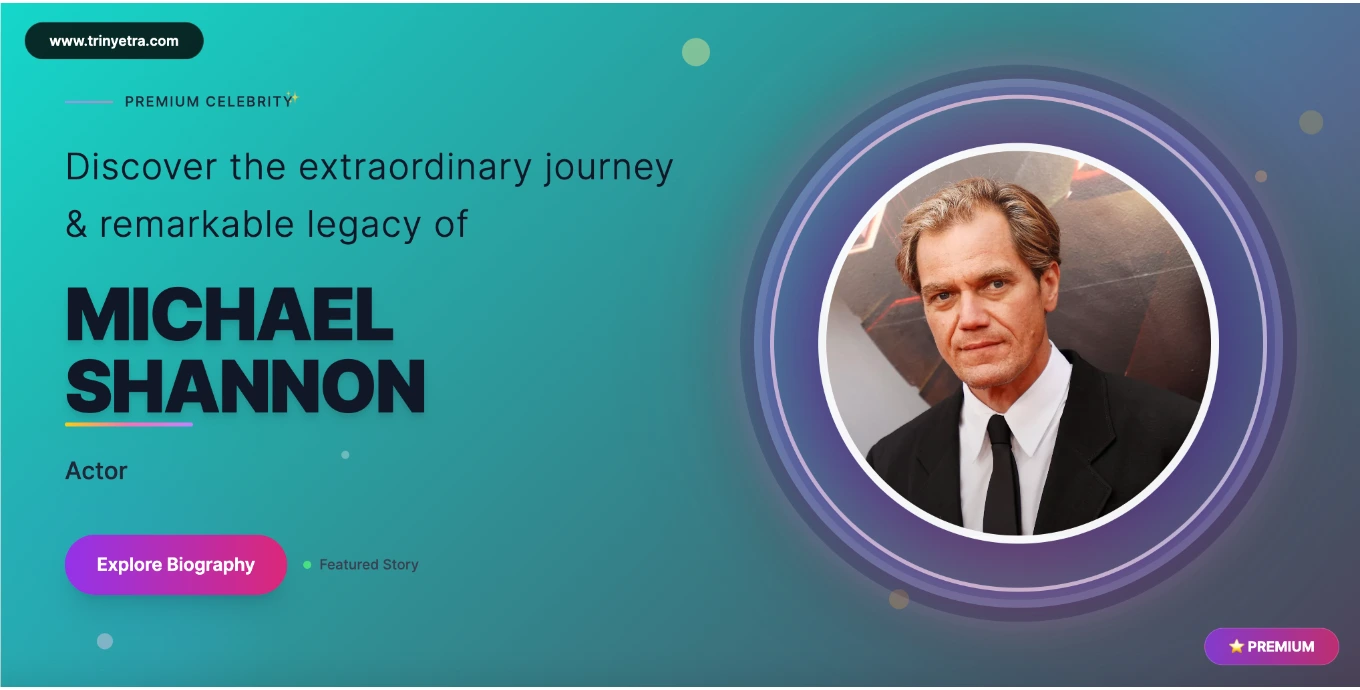 www.trinyetra.com

PREMIUM CELEBRITY✨

Discover the extraordinary journey & remarkable legacy of

MICHAEL SHANNON

Actor

Explore Biography

Featured Story

⭐ PREMIUM